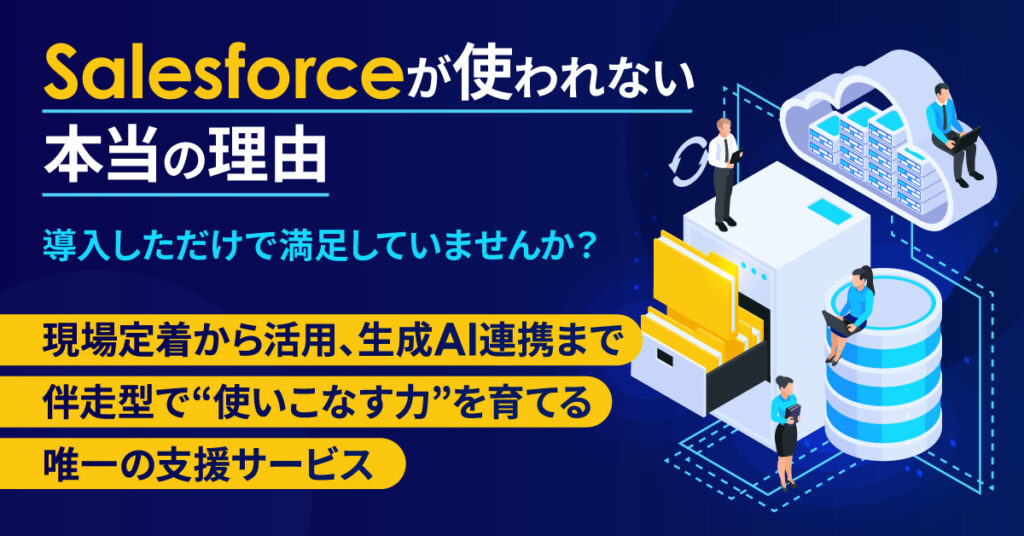 Salesforceが使われない
本当の理由

導入しただけで満足していませんか？

現場定着から活用、生成AI連携まで
伴走型で“使いこなす力”を育てる
唯一の支援サービス